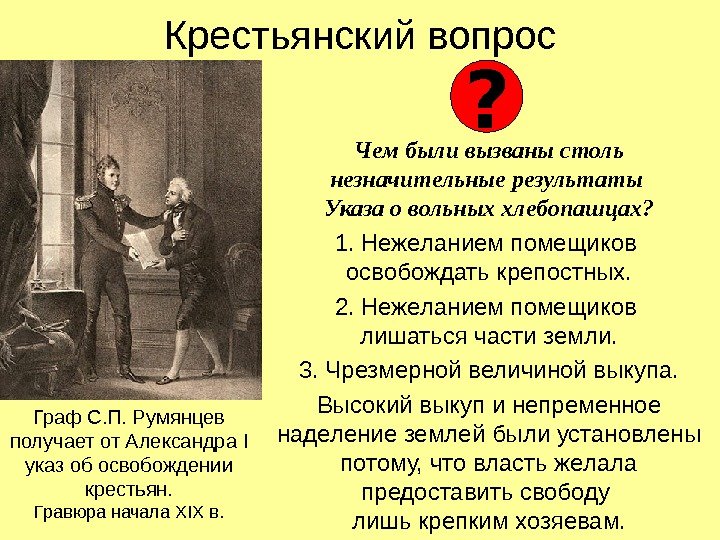 Крестьянский вопрос

?

Чем были вызваны столь незначительные результаты Указа о вольных хлебопашцах?

1. Нежеланием помещиков освобождать крепостных.

2. Нежеланием помещиков лишаться части земли.

3. Чрезмерной величиной выкупа.

Высокий выкуп и непременное наделение землей были установлены потому, что власть желала предоставить свободу лишь крепким хозяевам.

Граф С.П. Румянцев получает от Александра I указ об освобождении крестьян.
Гравюра начала XIX в.